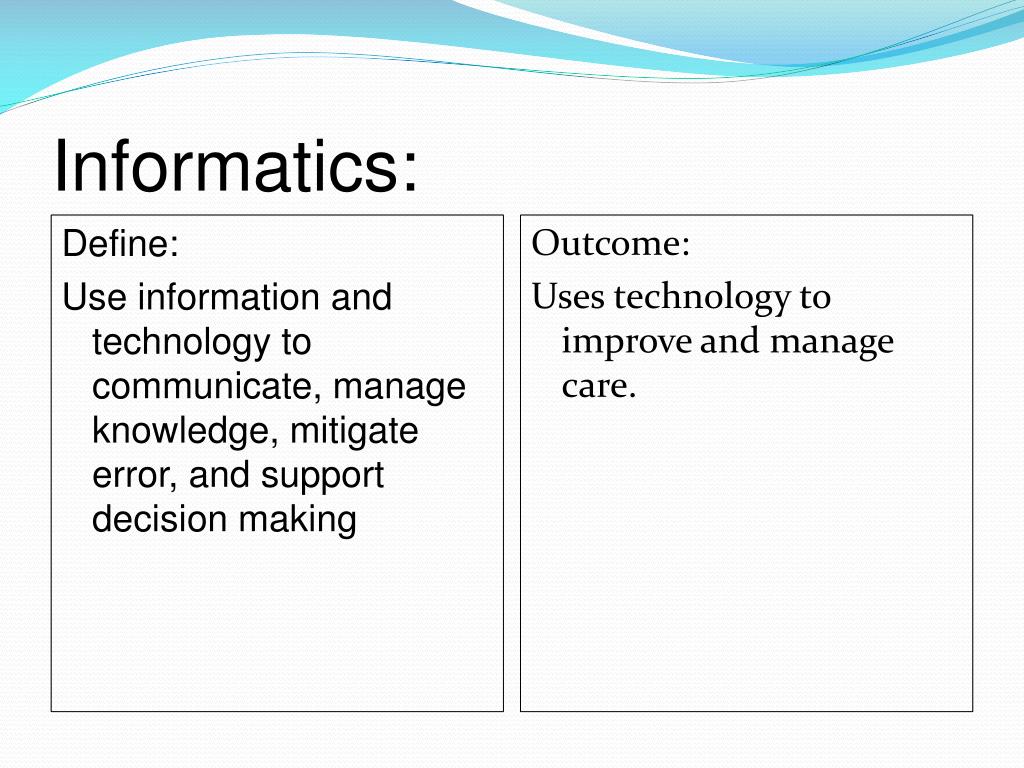 Informatics:

Define:

Use information and technology to communicate, manage knowledge, mitigate error, and support decision making

Outcome:

Uses technology to improve and manage care.